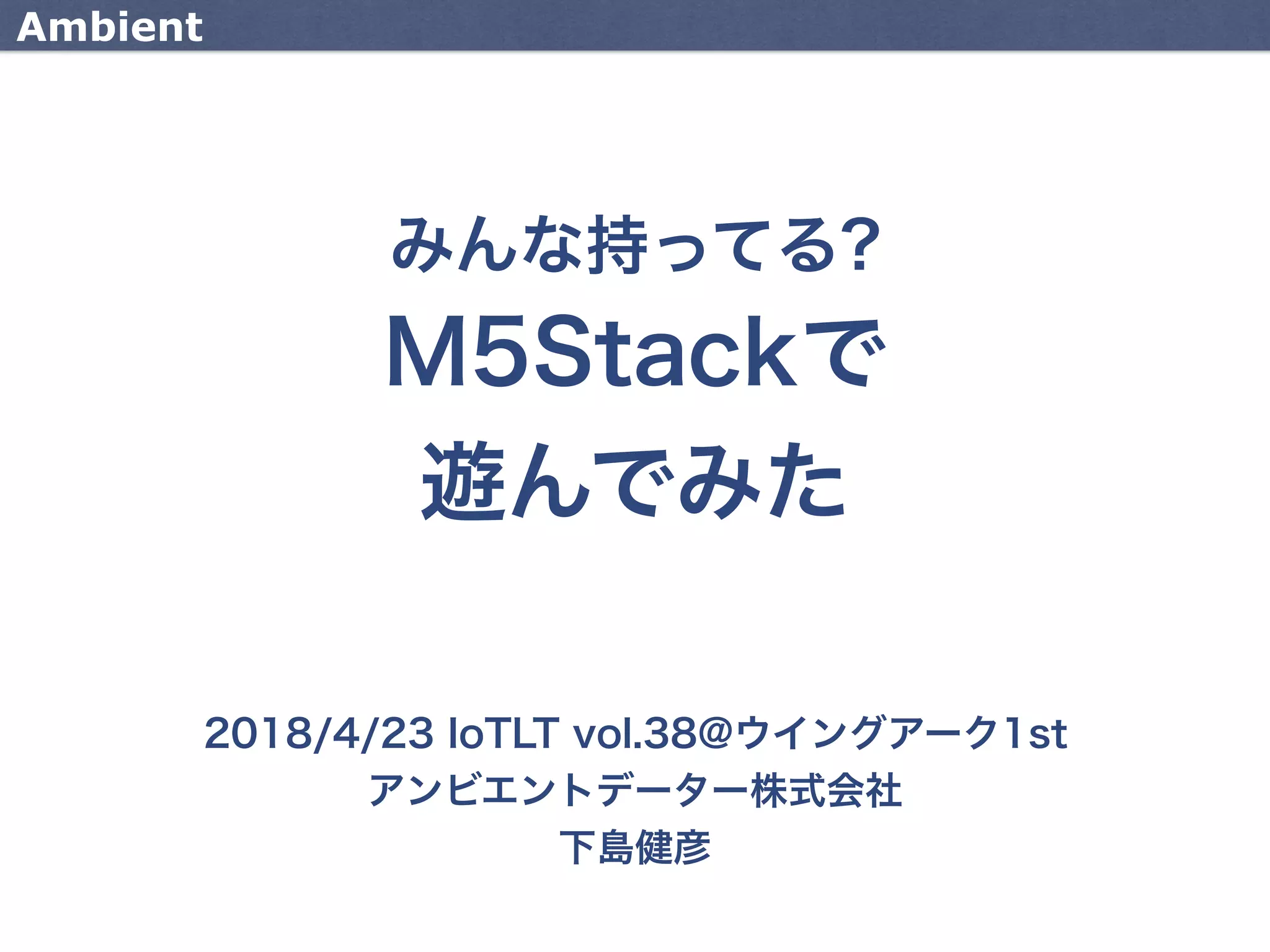 Ambient

みんな持ってる?
M5Stackで
遊んでみた

2018/4/23 IoTLT vol.38@ウイングアーク1st
アンビエントデーター株式会社
下島健彦